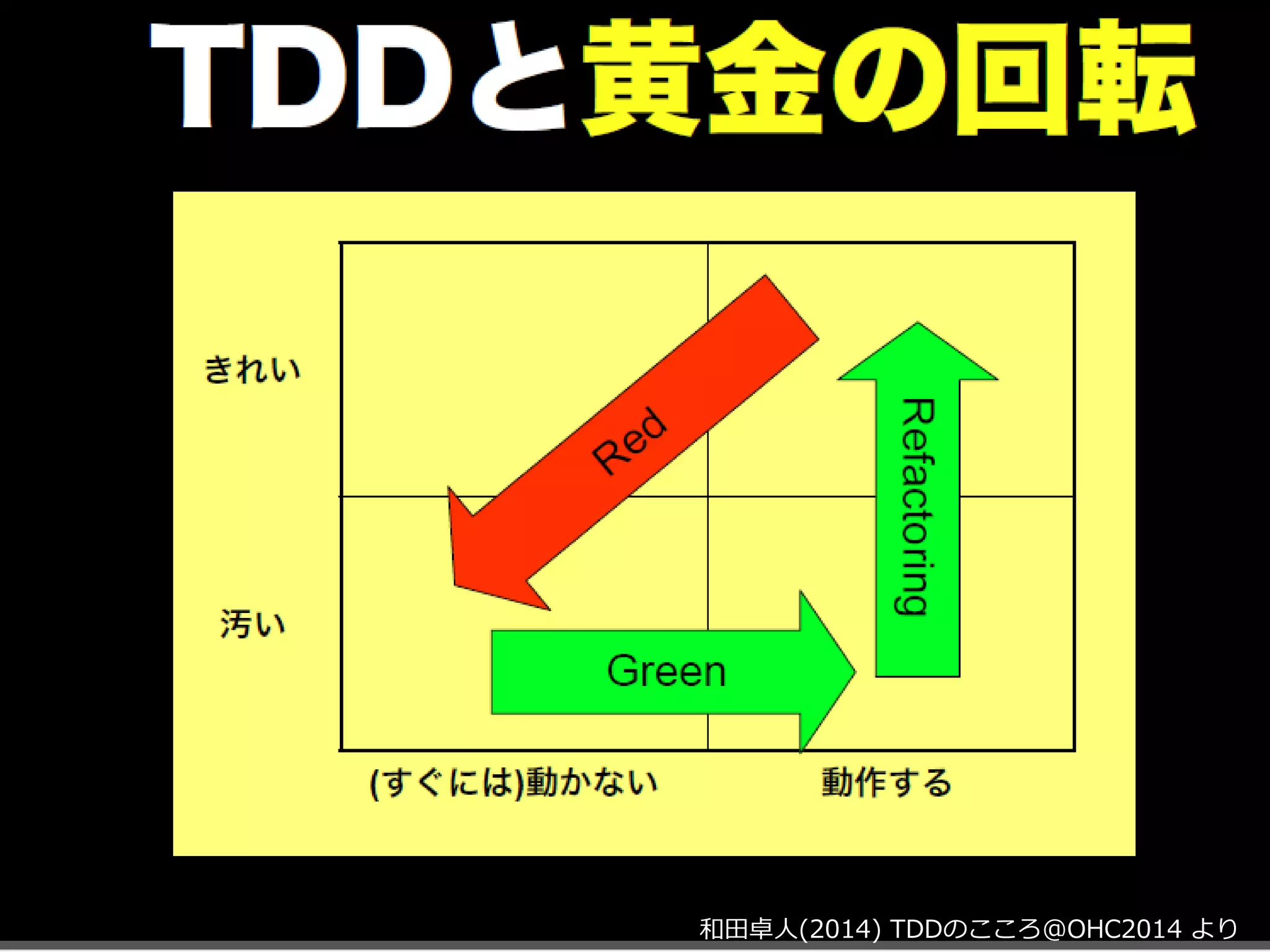 TDDと黄金の回転

きれい

汚い

Red

Refactoring

Green

(すぐには)動かない

動作する

和田卓人(2014) TDDのこころ@OHC2014 より